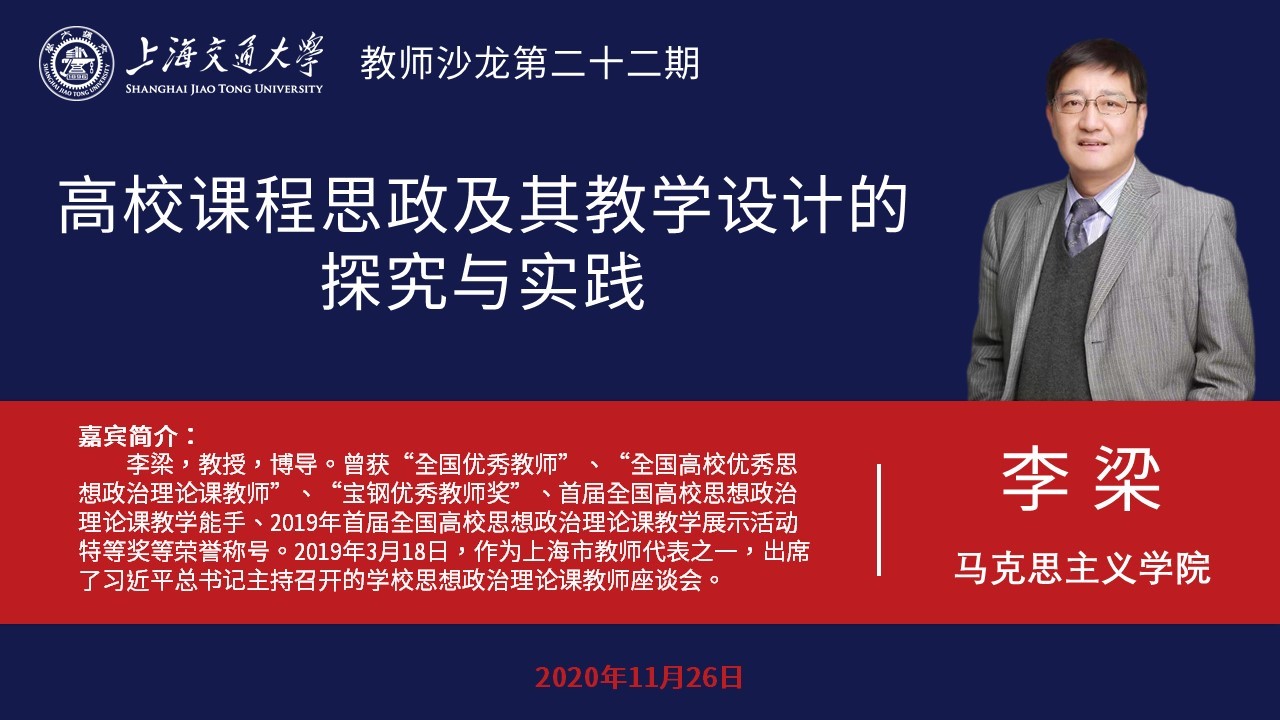 上海交通大学
SHANGHAI JIAO TONG UNIVERSITY

教师沙龙第二十二期

高校课程思政及其教学设计的探究与实践

嘉宾简介：
李梁，教授，博导。曾获“全国优秀教师”、“全国高校优秀思想政治理论课教师”、“宝钢优秀教师奖”、首届全国高校思想政治理论课教学能手、2019年首届全国高校思想政治理论课教学展示活动特等奖等荣誉称号。2019年3月18日，作为上海市教师代表之一，出席了习近平总书记主持召开的学校思想政治理论课教师座谈会。

李梁

马克思主义学院

2020年11月26日